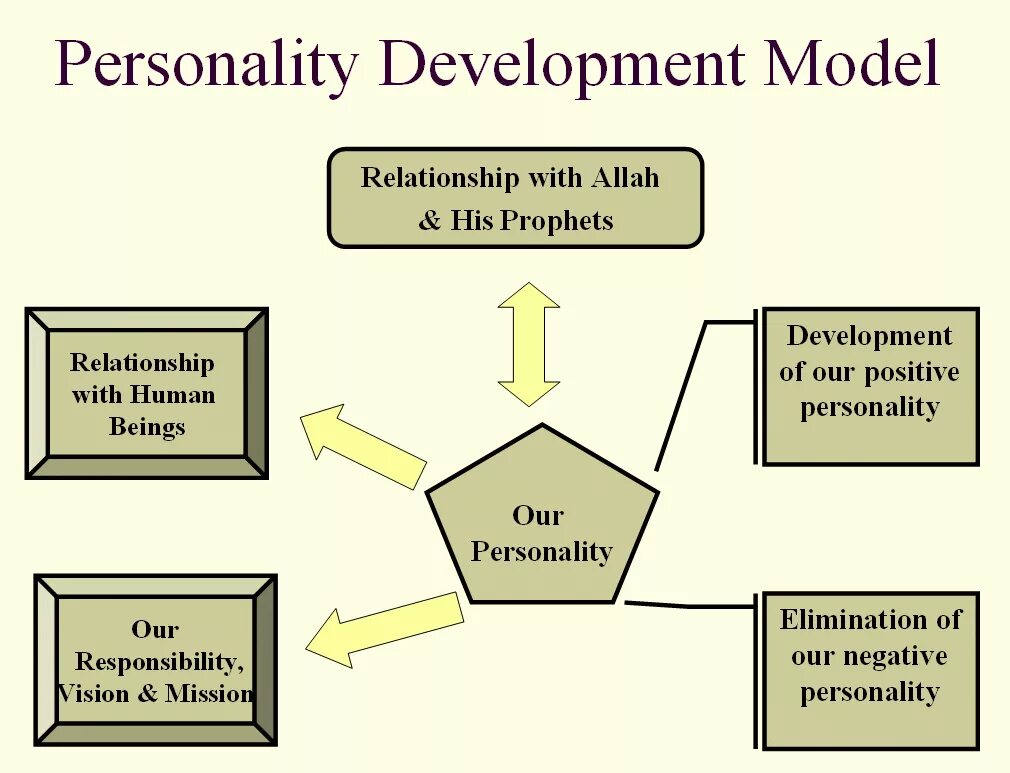 Personality Development Model

Relationship with Allah & His Prophets

Relationship with Human Beings

Development of our positive personality

Our Personality

Our Responsibility, Vision & Mission

Elimination of our negative personality